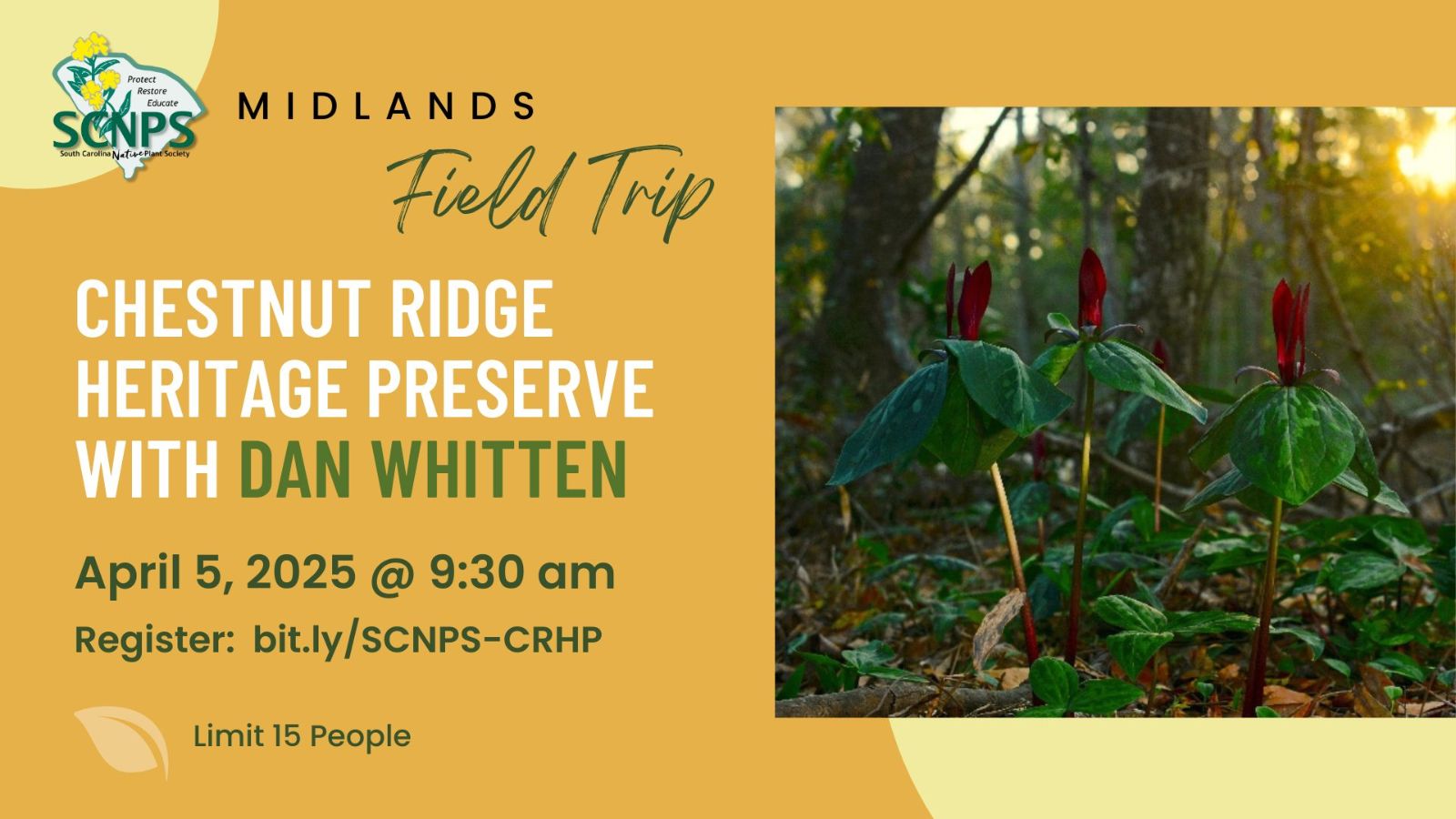 Protect
Restore
Educate
SCNPS
South Carolina Native Plant Society

MIDLANDS
Field Trip

CHESTNUT RIDGE HERITAGE PRESERVE WITH DAN WHITTEN

April 5, 2025 @ 9:30 am

Register: bit.ly/SCNPS-CRHP

Limit 15 People